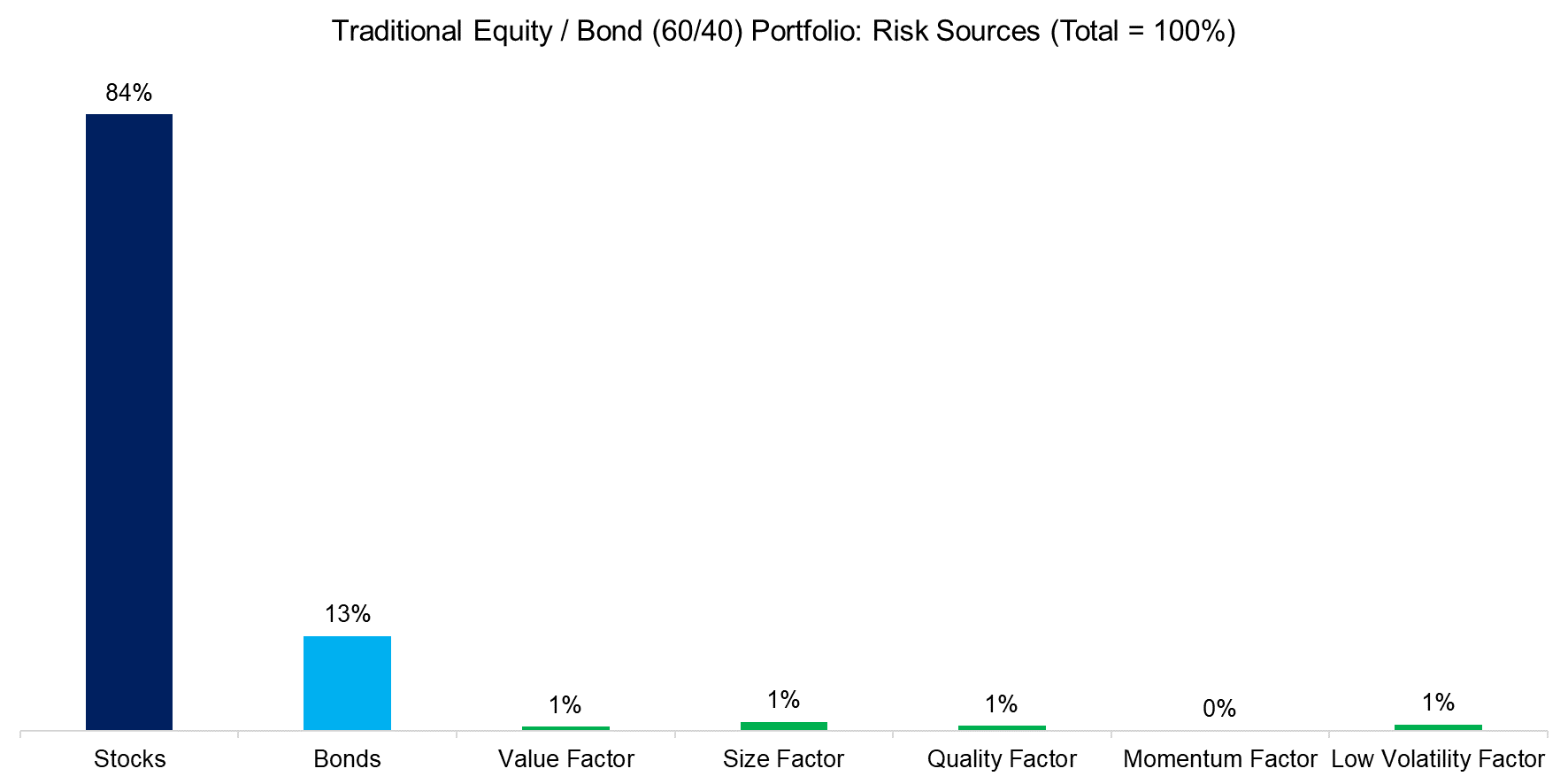 Traditional Equity / Bond (60/40) Portfolio: Risk Sources (Total = 100%)

84%
13%
1%
1%
1%
0%
1%

Stocks
Bonds
Value Factor
Size Factor
Quality Factor
Momentum Factor
Low Volatility Factor